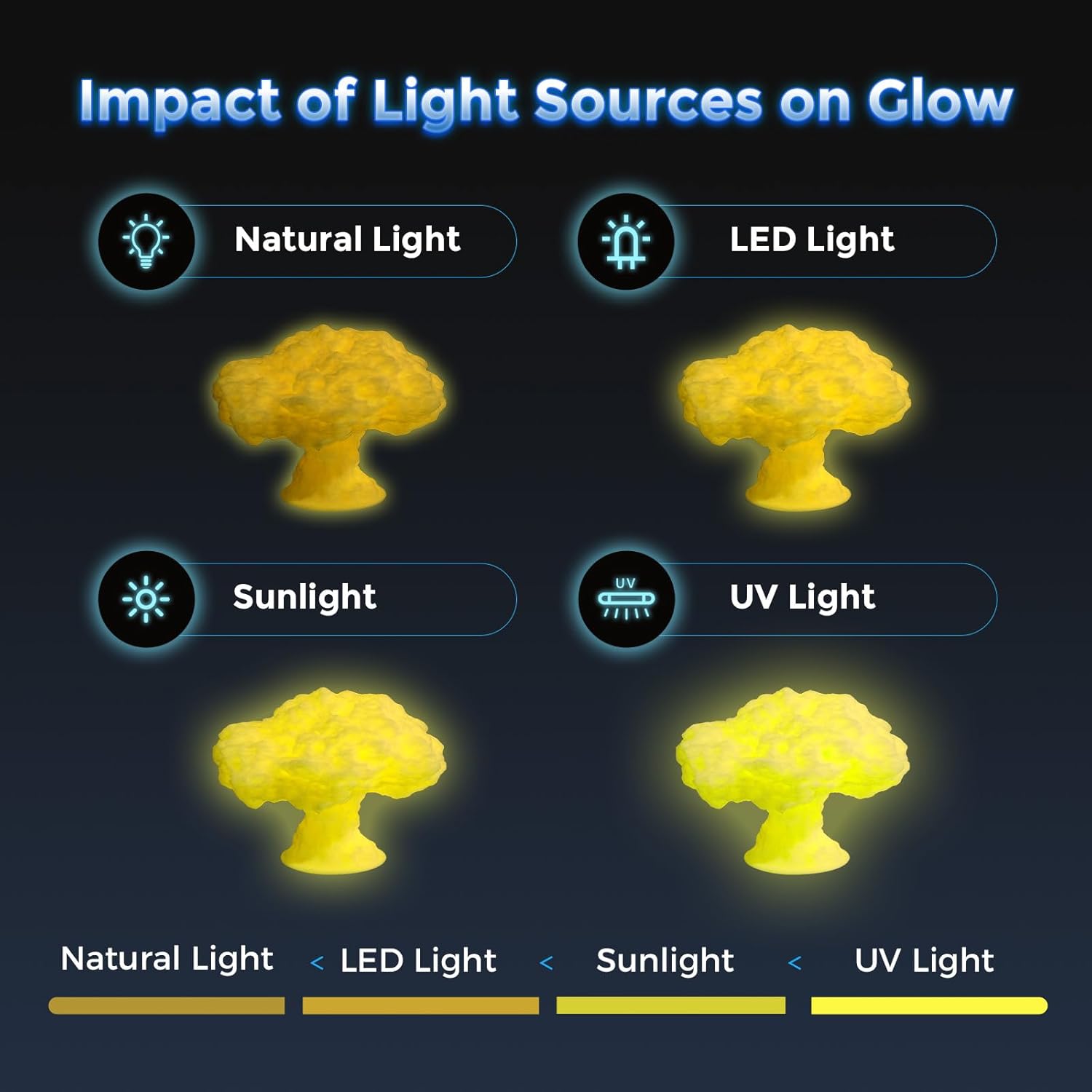 Impact of Light Sources on Glow

Natural Light

LED Light

Sunlight

UV

UV Light

Natural Light < LED Light < Sunlight < UV Light